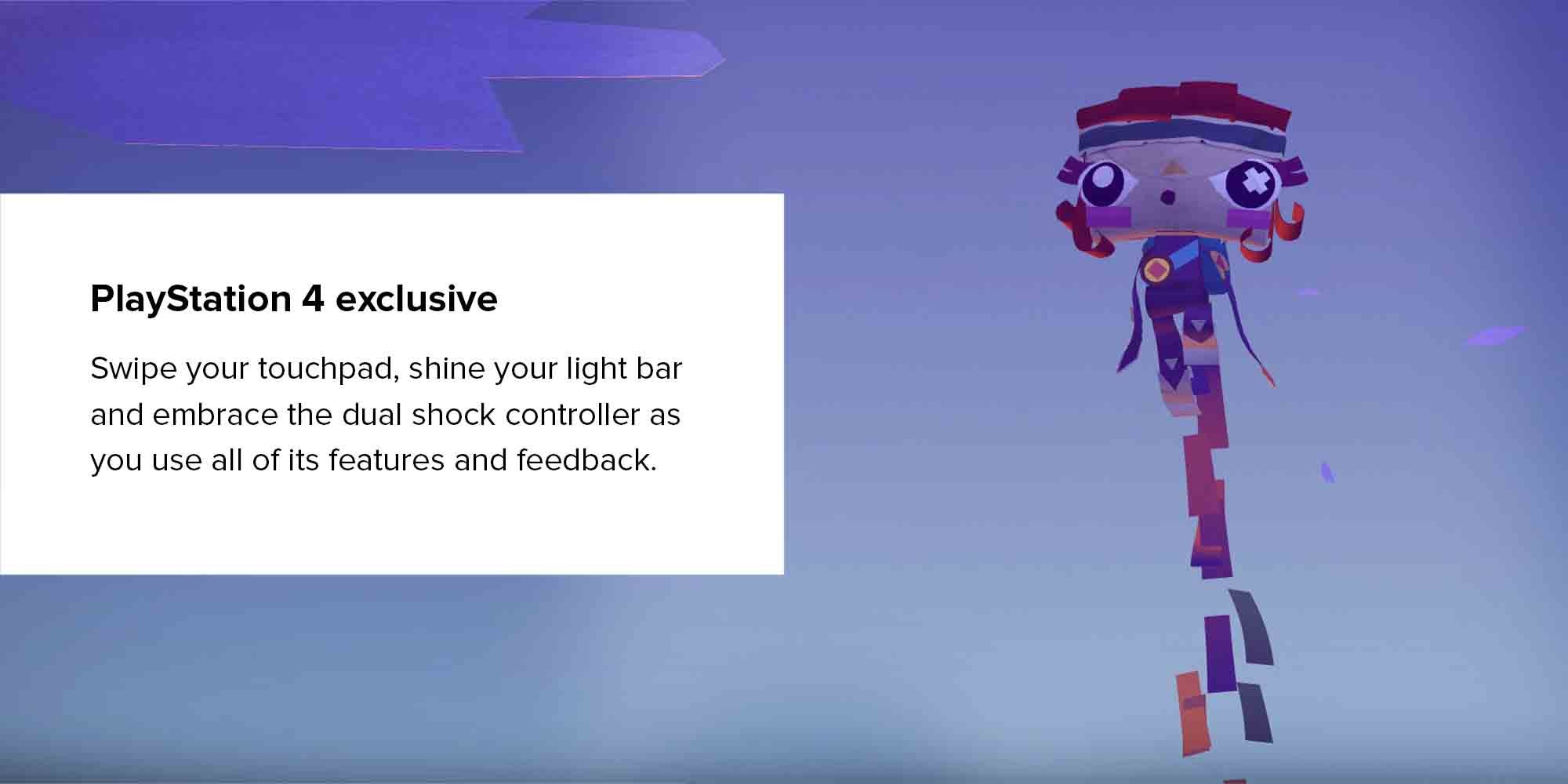 PlayStation 4 exclusive

Swipe your touchpad, shine your light bar and embrace the dual shock controller as you use all of its features and feedback.